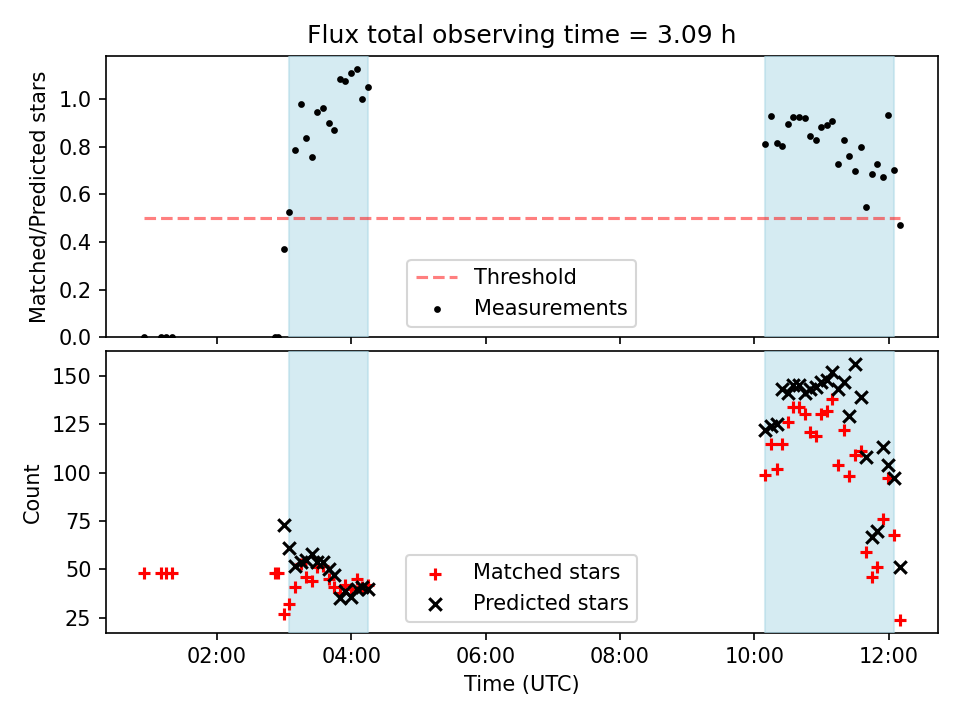 Flux total observing time = 3.09 h

Matched/Predicted stars

1.0
0.8
0.6
0.4
0.2
0.0

Threshold
Measurements

Count

150
125
100
75
50
25

Matched stars
Predicted stars

02:00
04:00
06:00
08:00
10:00
12:00

Time (UTC)